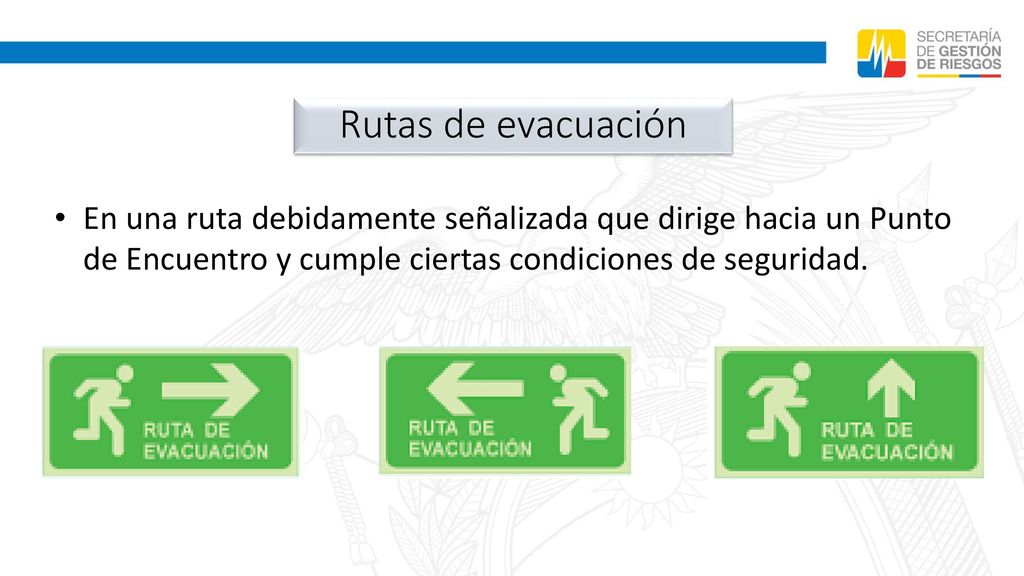 SECRETARÍA DE GESTIÓN DE RIESGOS

Rutas de evacuación

• En una ruta debidamente señalizada que dirige hacia un Punto de Encuentro y cumple ciertas condiciones de seguridad.

RUTA DE EVACUACIÓN

RUTA DE EVACUACIÓN

RUTA DE EVACUACIÓN